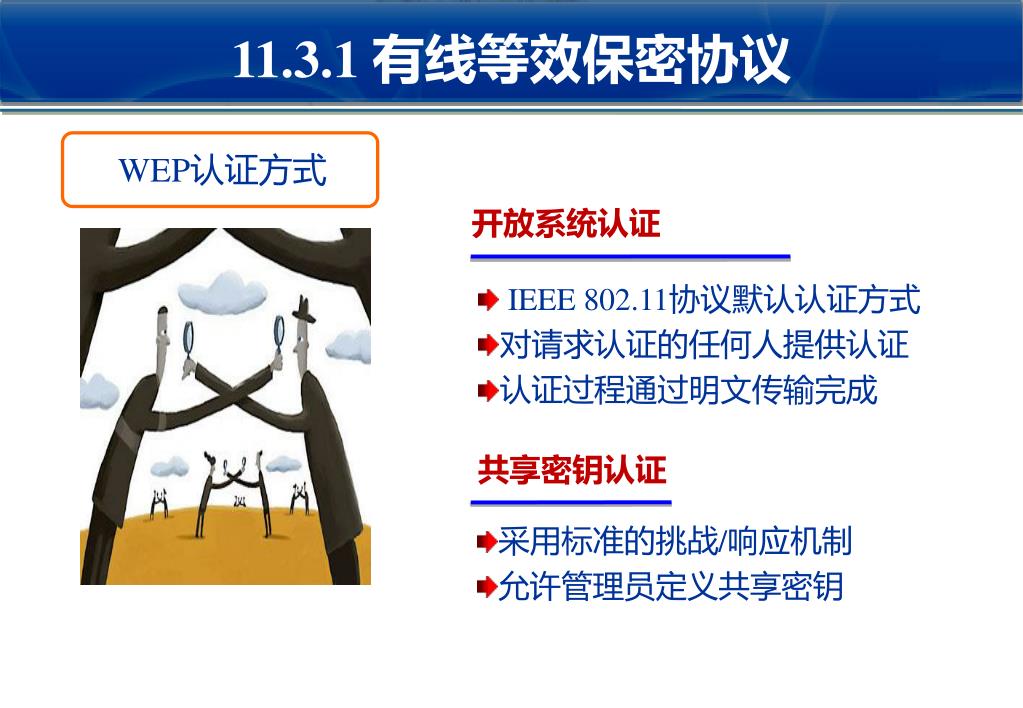 11.3.1 有线等效保密协议

WEP认证方式

开放系统认证

IEEE 802.11协议默认认证方式
对请求认证的任何人提供认证
认证过程通过明文传输完成

共享密钥认证

采用标准的挑战/响应机制
允许管理员定义共享密钥